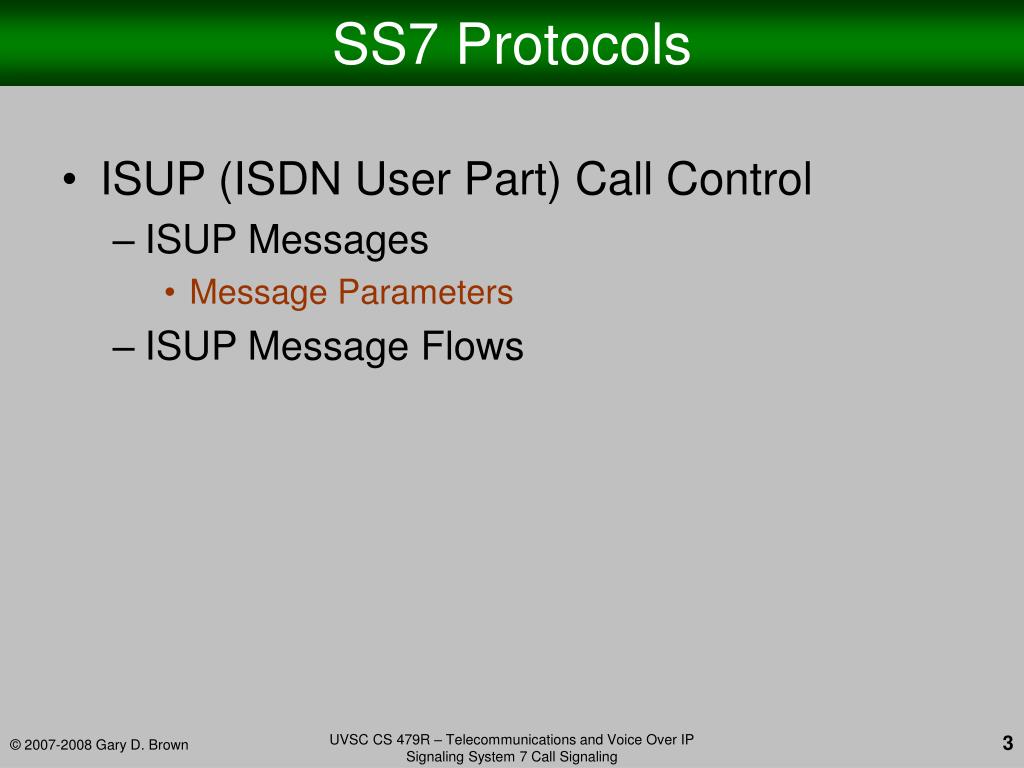 SS7 Protocols

• ISUP (ISDN User Part) Call Control

– ISUP Messages

• Message Parameters

– ISUP Message Flows

© 2007-2008 Gary D. Brown

UVSC CS 479R – Telecommunications and Voice Over IP
Signaling System 7 Call Signaling

3